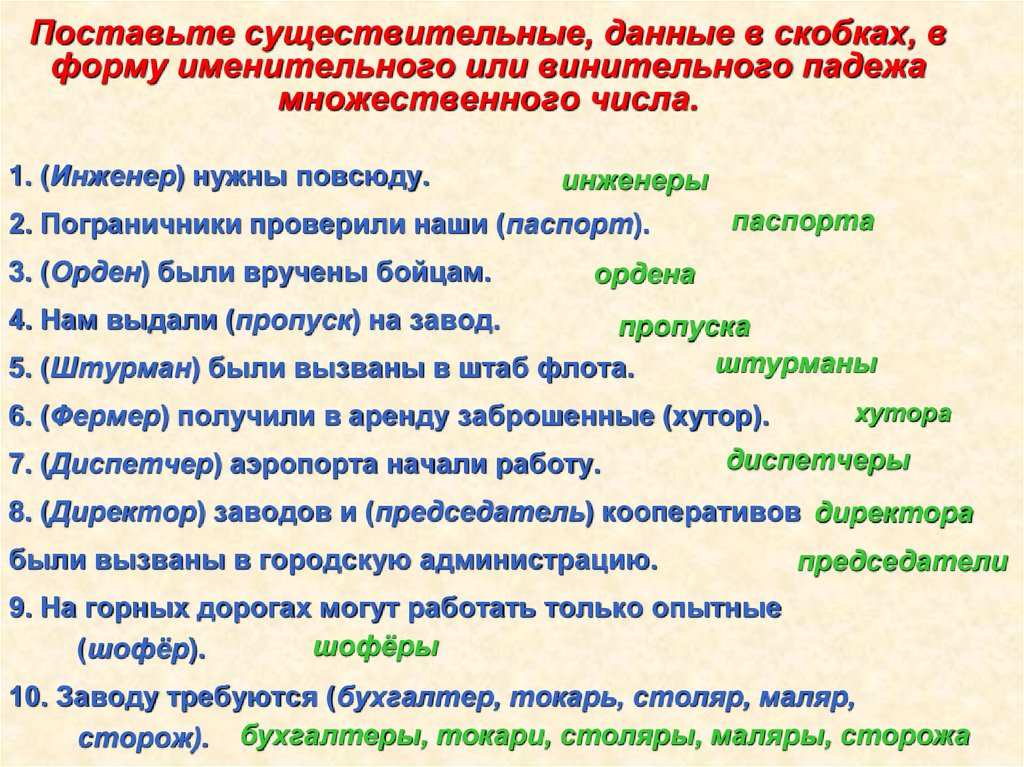 Поставьте существительные, данные в скобках, в форму именительного или винительного падежа множественного числа.

1. (Инженер) нужны повсюду. инженеры

2. Пограничники проверили наши (паспорт). паспорта

3. (Орден) были вручены бойцам. ордена

4. Нам выдали (пропуск) на завод. пропуска

5. (Штурман) были вызваны в штаб флота. штурманы

6. (Фермер) получили в аренду заброшенные (хутор). хутора

7. (Диспетчер) аэропорта начали работу. диспетчеры

8. (Директор) заводов и (председатель) кооперативов директора были вызваны в городскую администрацию. председатели

9. На горных дорогах могут работать только опытные (шофёр). шофёры

10. Заводу требуются (бухгалтер, токарь, столяр, маляр, сторож). бухгалтеры, токари, столяры, маляры, сторожа